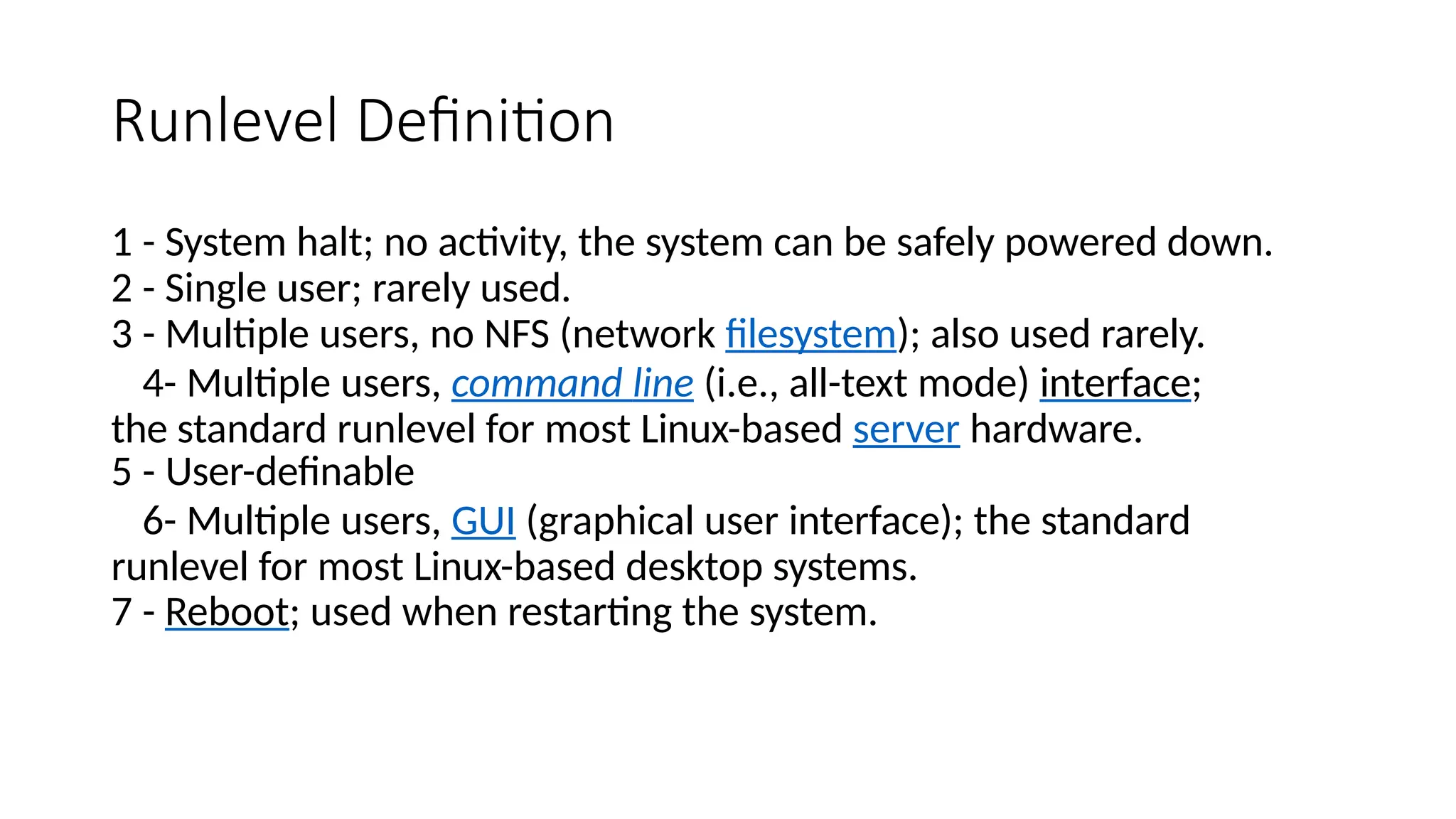 Runlevel Definition

1 - System halt; no activity, the system can be safely powered down.
2 - Single user; rarely used.
3 - Multiple users, no NFS (network filesystem); also used rarely.
4- Multiple users, command line (i.e., all-text mode) interface; the standard runlevel for most Linux-based server hardware.
5 - User-definable
6- Multiple users, GUI (graphical user interface); the standard runlevel for most Linux-based desktop systems.
7 - Reboot; used when restarting the system.